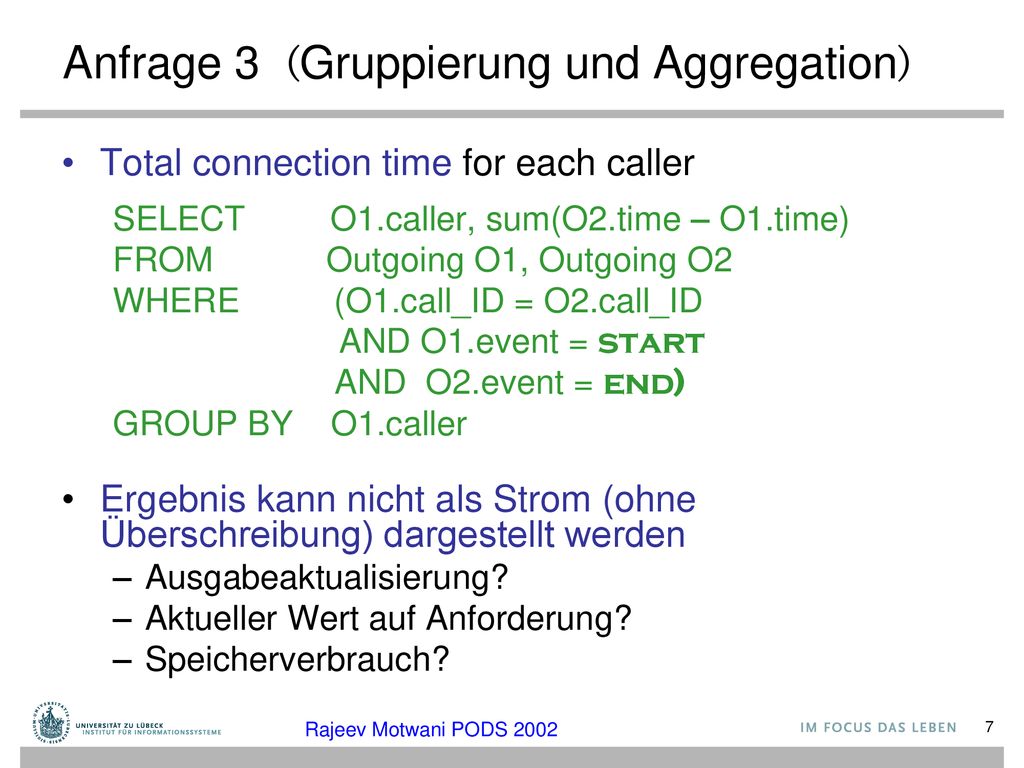 Anfrage 3 (Gruppierung und Aggregation)

• Total connection time for each caller

SELECT O1.caller, sum(O2.time – O1.time)
FROM Outgoing O1, Outgoing O2
WHERE (O1.call_ID = O2.call_ID
AND O1.event = START
AND O2.event = END)
GROUP BY O1.caller

• Ergebnis kann nicht als Strom (ohne Überschreibung) dargestellt werden
– Ausgabeaktualisierung?
– Aktueller Wert auf Anforderung?
– Speicherverbrauch?

UNIVERSITÄT ZU LÜBECK
INSTITUT FÜR INFORMATIONSSYSTEME

Rajeev Motwani PODS 2002

IM FOCUS DAS LEBEN

7